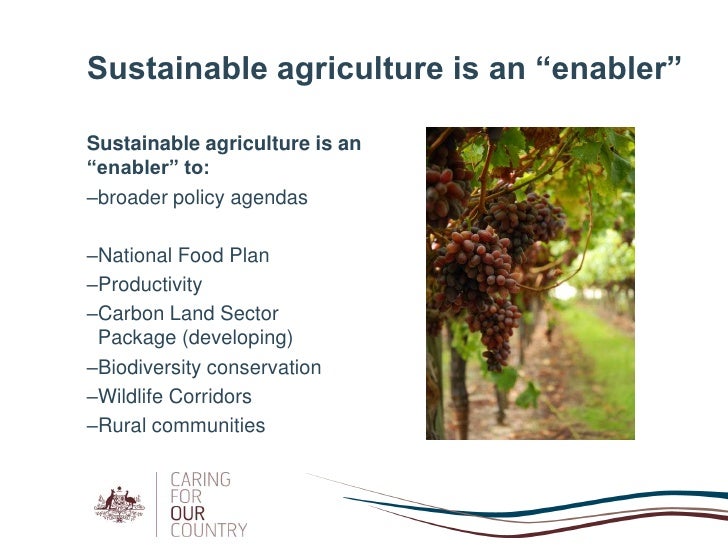 Sustainable agriculture is an “enabler”

Sustainable agriculture is an “enabler” to:

–broader policy agendas

–National Food Plan
–Productivity
–Carbon Land Sector Package (developing)
–Biodiversity conservation
–Wildlife Corridors
–Rural communities

CARING FOR OUR COUNTRY